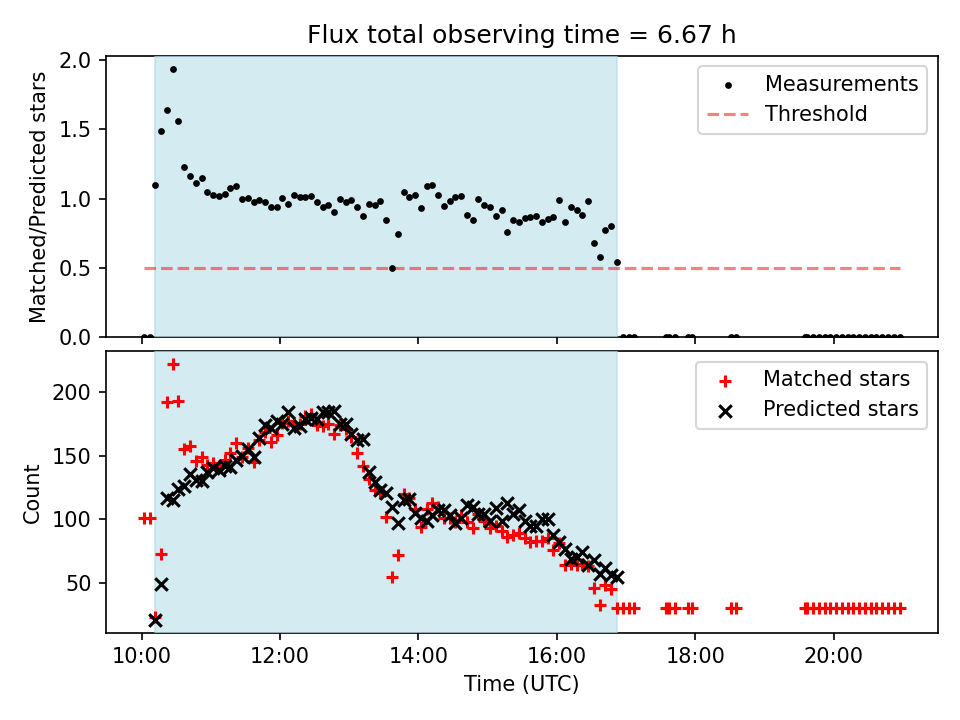 Flux total observing time = 6.67 h

Matched/Predicted stars
2.0
1.5
1.0
0.5
0.0

Measurements
Threshold

Count
200
150
100
50

Matched stars
Predicted stars

10:00
12:00
14:00
16:00
18:00
20:00
Time (UTC)